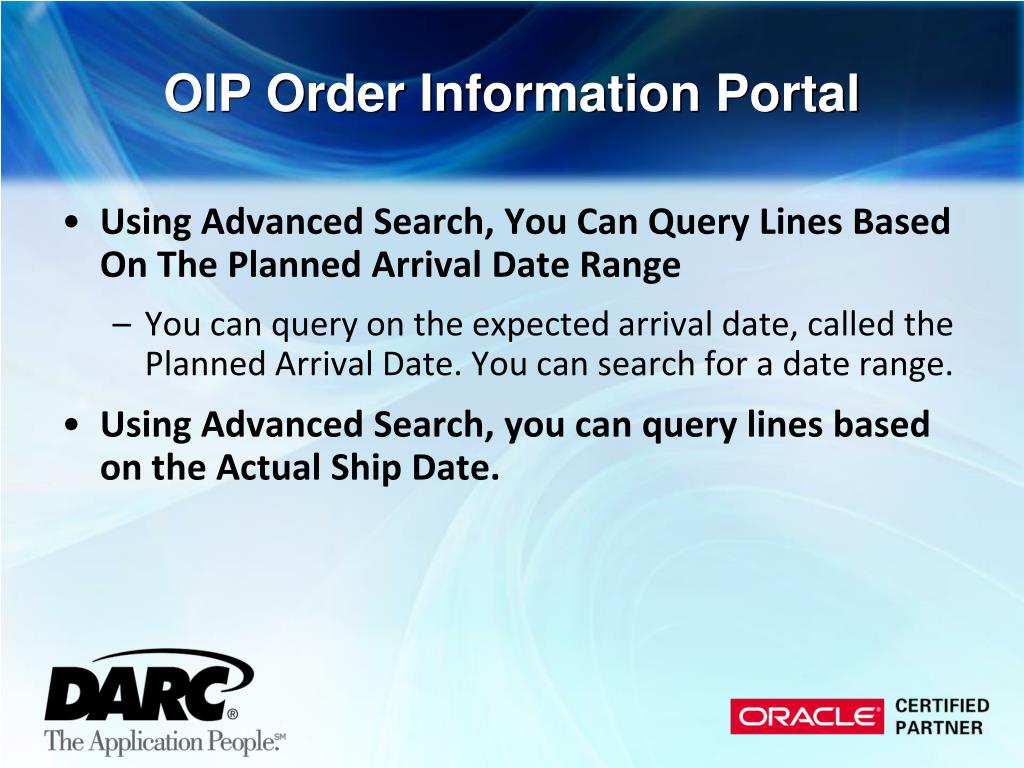 OIP Order Information Portal

• Using Advanced Search, You Can Query Lines Based On The Planned Arrival Date Range

– You can query on the expected arrival date, called the Planned Arrival Date. You can search for a date range.

• Using Advanced Search, you can query lines based on the Actual Ship Date.

DARC®
The Application People.℠

ORACLE® CERTIFIED PARTNER